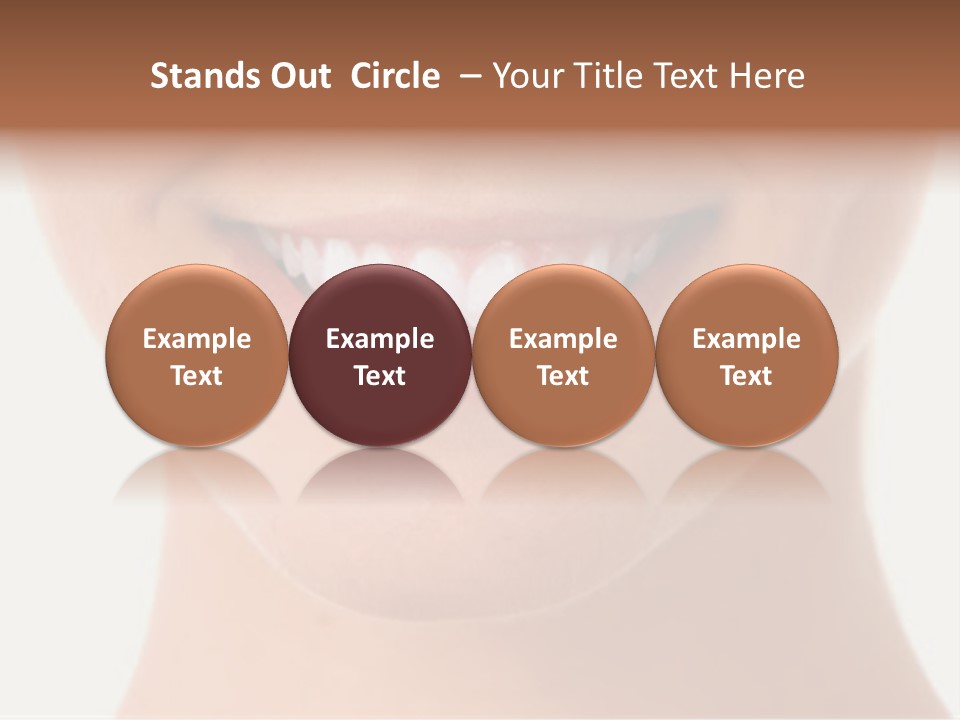 Stands Out Circle – Your Title Text Here

Example Text

Example Text

Example Text

Example Text